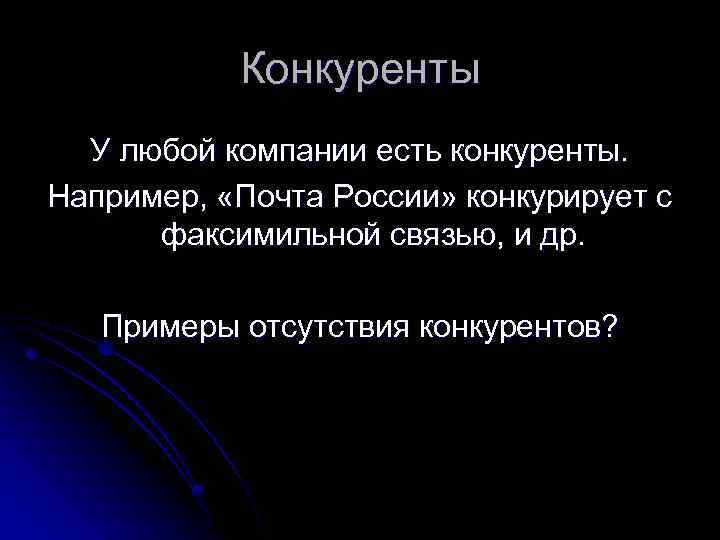 Конкуренты

У любой компании есть конкуренты.

Например, «Почта России» конкурирует с факсимильной связью, и др.

Примеры отсутствия конкурентов?